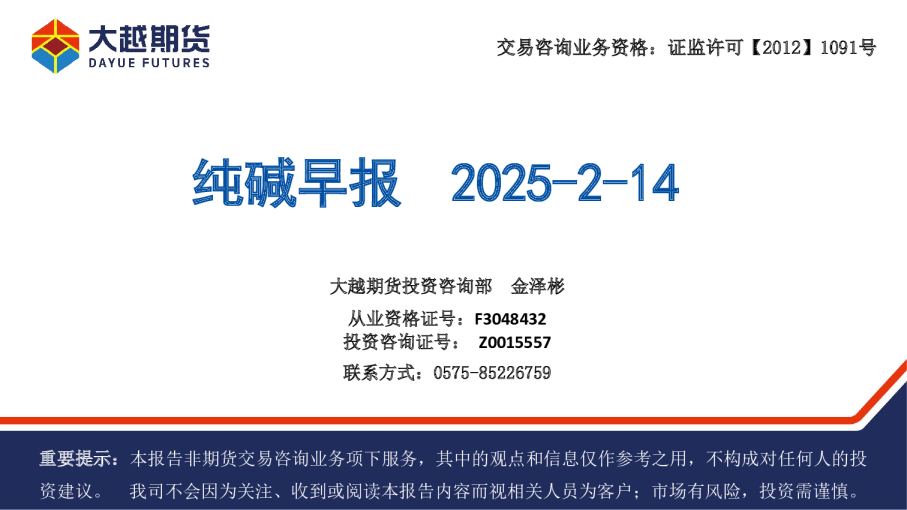 大越期货
DAYUE FUTURES

交易咨询业务资格：证监许可【2012】1091号

纯碱早报 2025-2-14

大越期货投资咨询部 金泽彬
从业资格证号：F3048432
投资咨询证号： Z0015557
联系方式：0575-85226759

重要提示：本报告非期货交易咨询业务项下服务，其中的观点和信息仅作参考之用，不构成对任何人的投资建议。 我司不会因为关注、收到或阅读本报告内容而视相关人员为客户；市场有风险，投资需谨慎。